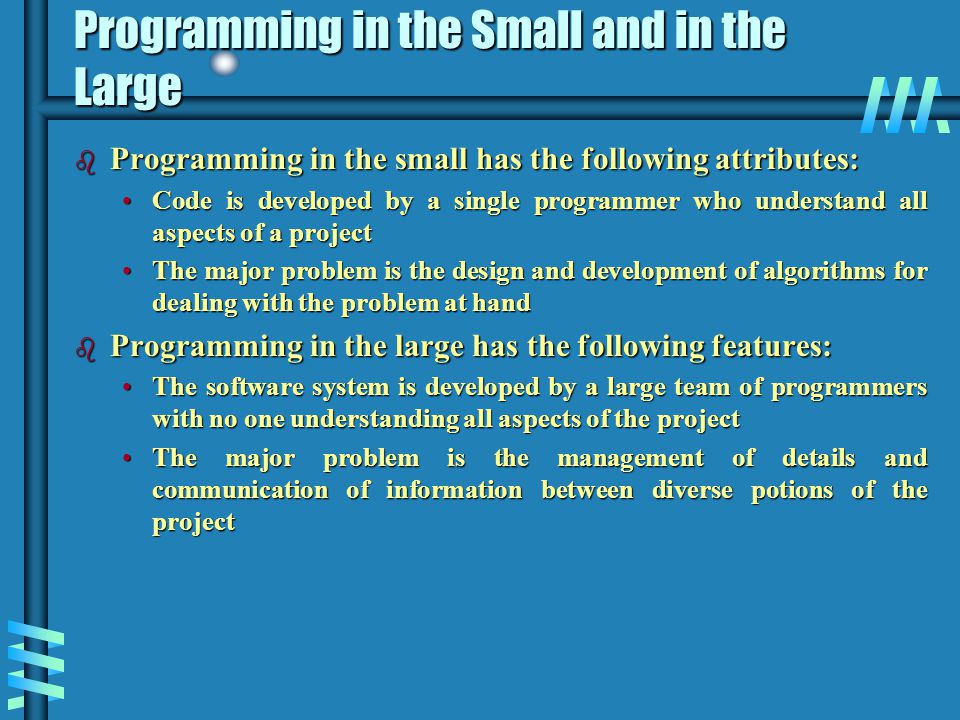 Programming in the Small and in the Large

Programming in the small has the following attributes:

• Code is developed by a single programmer who understand all aspects of a project

• The major problem is the design and development of algorithms for dealing with the problem at hand

Programming in the large has the following features:

• The software system is developed by a large team of programmers with no one understanding all aspects of the project

• The major problem is the management of details and communication of information between diverse potions of the project